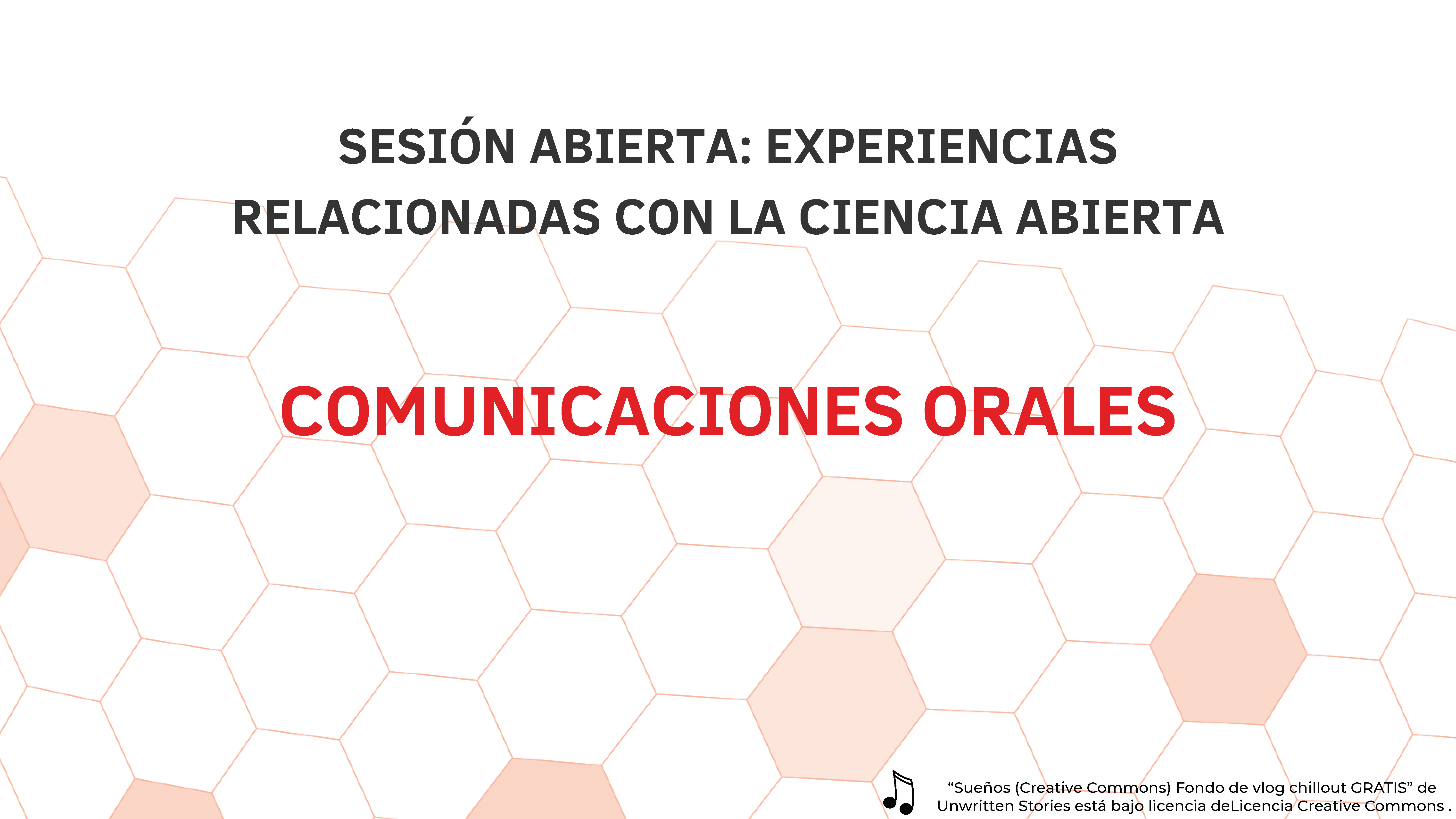 SESIÓN ABIERTA: EXPERIENCIAS RELACIONADAS CON LA CIENCIA ABIERTA

COMUNICACIONES ORALES

“Sueños (Creative Commons) Fondo de vlog chillout GRATIS” de Unwritten Stories está bajo licencia deLicencia Creative Commons .